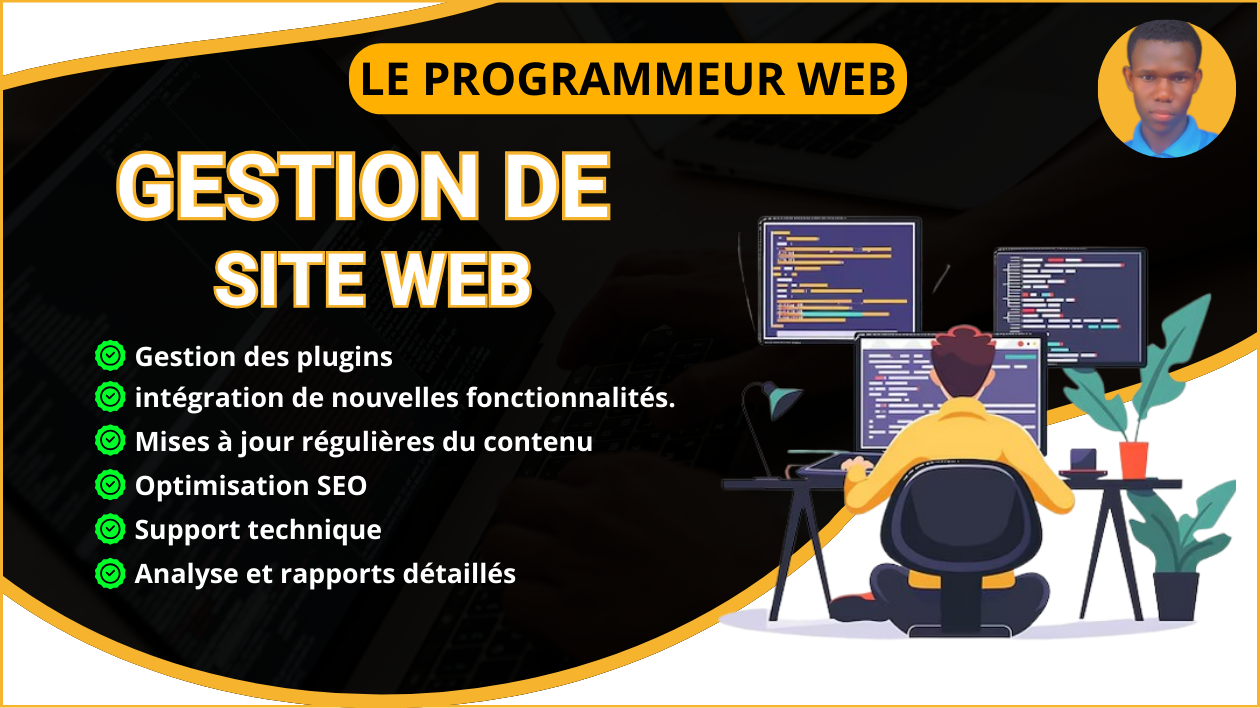 LE PROGRAMMEUR WEB

GESTION DE SITE WEB

Gestion des plugins
intégration de nouvelles fonctionnalités.
Mises à jour régulières du contenu
Optimisation SEO
Support technique
Analyse et rapports détaillés